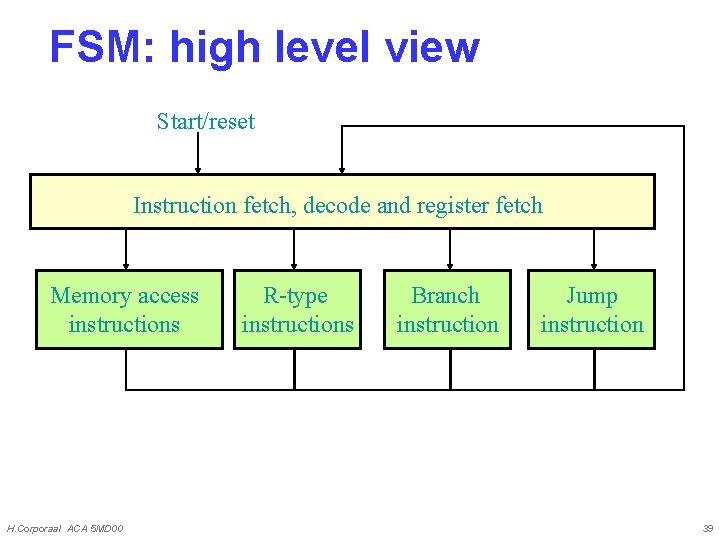 FSM: high level view

Start/reset

Instruction fetch, decode and register fetch

Memory access instructions

R-type instructions

Branch instruction

Jump instruction

H.Corporaal ACA 5MD00

39